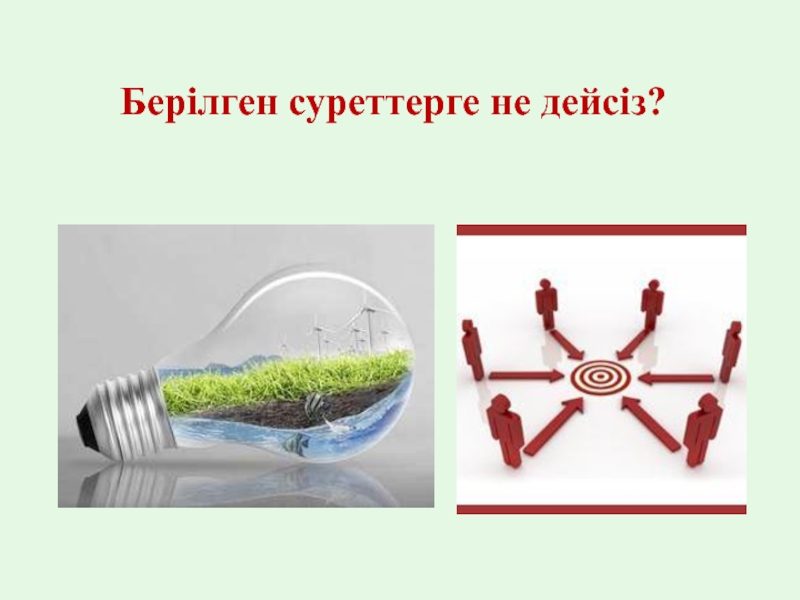 Берілген суреттерге не дейсіз?